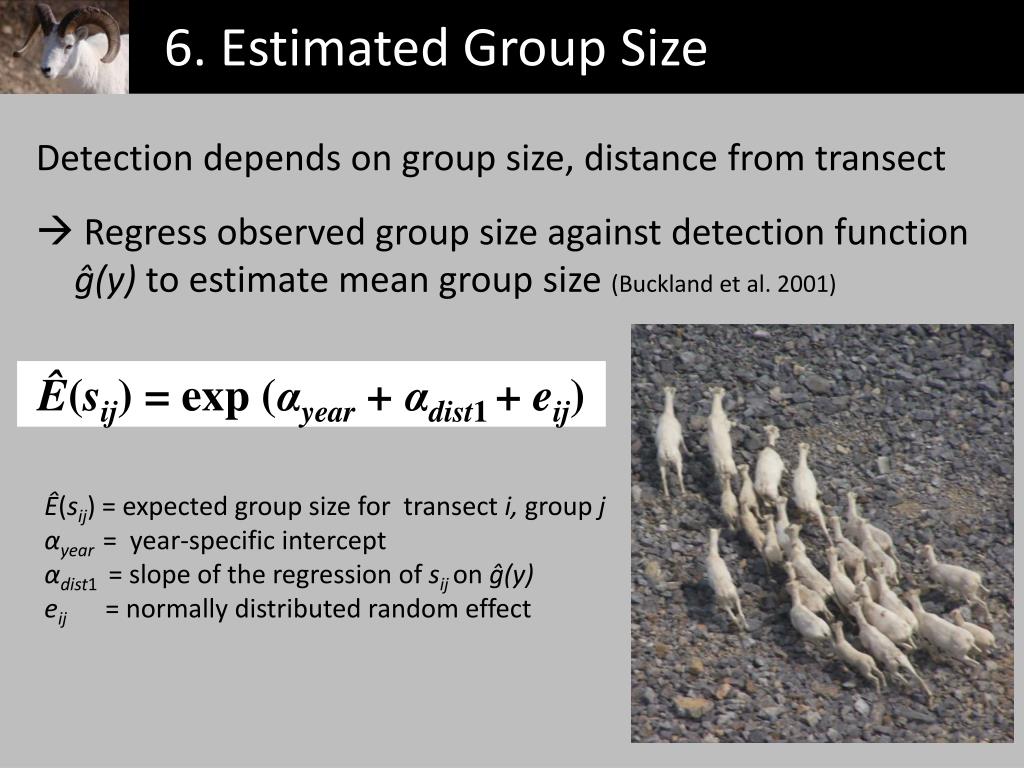 6. Estimated Group Size

Detection depends on group size, distance from transect

→ Regress observed group size against detection function $\hat{g}(y)$ to estimate mean group size (Buckland et al. 2001)

$\hat{E}(s_{ij}) = \exp(\alpha_{year} + \alpha_{dist1} + e_{ij})$

$\hat{E}(s_{ij})$ = expected group size for transect $i$, group $j$
$\alpha_{year}$ = year-specific intercept
$\alpha_{dist1}$ = slope of the regression of $s_{ij}$ on $\hat{g}(y)$
$e_{ij}$ = normally distributed random effect